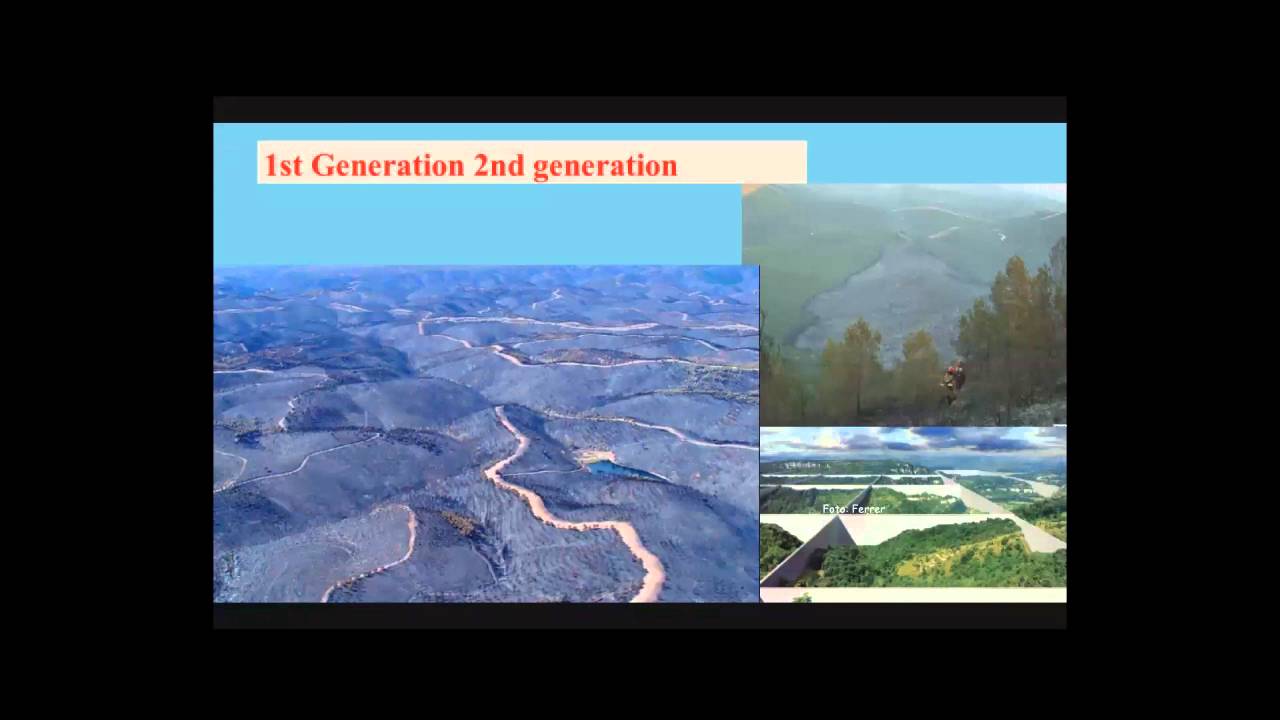 1st Generation 2nd generation

Foto: Ferrer